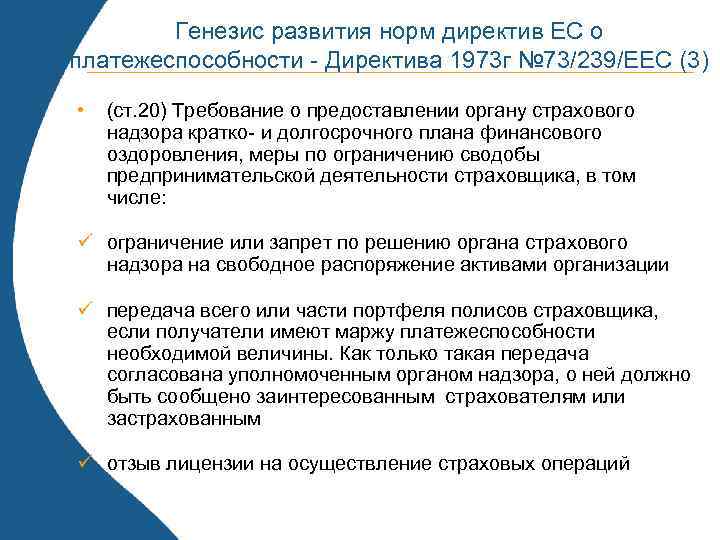 Генезис развития норм директив ЕС о платежеспособности - Директива 1973г №73/239/ЕЕС (3)

• (ст.20) Требование о предоставлении органу страхового надзора кратко- и долгосрочного плана финансового оздоровления, меры по ограничению сводобы предпринимательской деятельности страховщика, в том числе:

✓ ограничение или запрет по решению органа страхового надзора на свободное распоряжение активами организации

✓ передача всего или части портфеля полисов страховщика, если получатели имеют маржу платежеспособности необходимой величины. Как только такая передача согласована уполномоченным органом надзора, о ней должно быть сообщено заинтересованным страхователям или застрахованным

✓ отзыв лицензии на осуществление страховых операций